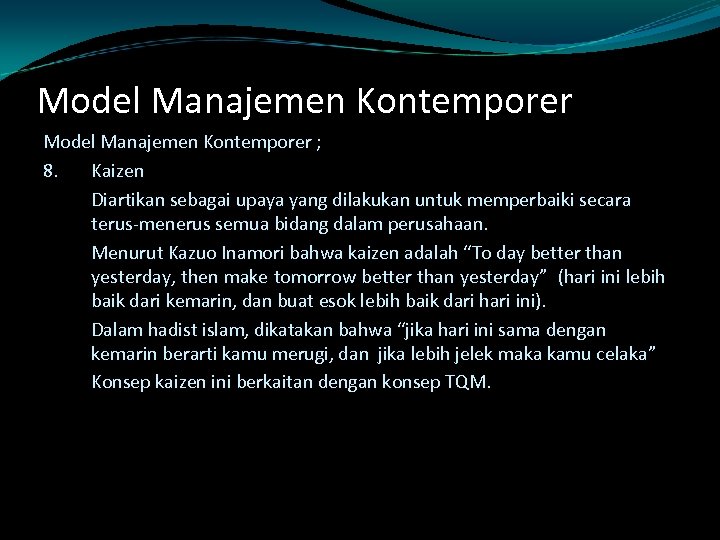 Model Manajemen Kontemporer

Model Manajemen Kontemporer ;

8. Kaizen

Diartikan sebagai upaya yang dilakukan untuk memperbaiki secara terus-menerus semua bidang dalam perusahaan.

Menurut Kazuo Inamori bahwa kaizen adalah “To day better than yesterday, then make tomorrow better than yesterday” (hari ini lebih baik dari kemarin, dan buat esok lebih baik dari hari ini).

Dalam hadist islam, dikatakan bahwa “jika hari ini sama dengan kemarin berarti kamu merugi, dan jika lebih jelek maka kamu celaka”

Konsep kaizen ini berkaitan dengan konsep TQM.